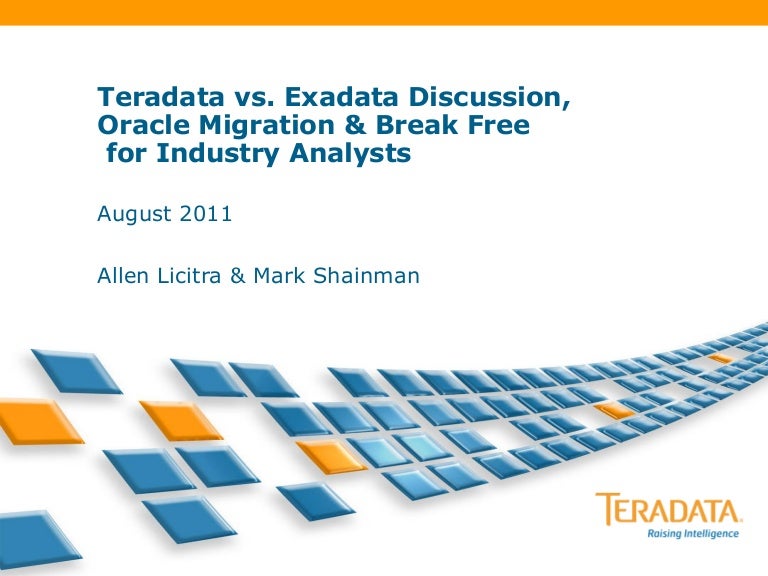 Teradata vs. Exadata Discussion, Oracle Migration & Break Free for Industry Analysts

August 2011

Allen Licitra & Mark Shainman

TERADATA.
Raising Intelligence